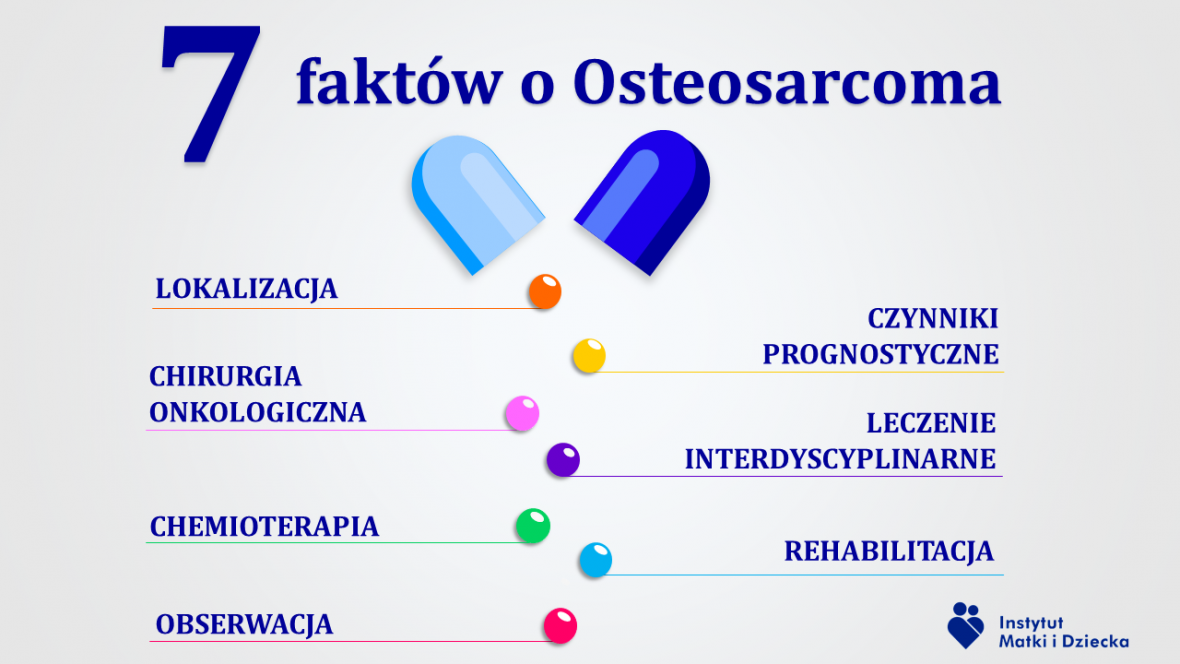 7 faktów o Osteosarcoma

LOKALIZACJA

CZYNNIKI PROGNOSTYCZNE

CHIRURGIA ONKOLOGICZNA

LECZENIE INTERDYSCYPLINARNE

CHEMIOTERAPIA

REHABILITACJA

OBSERWACJA

Instytut Matki i Dziecka